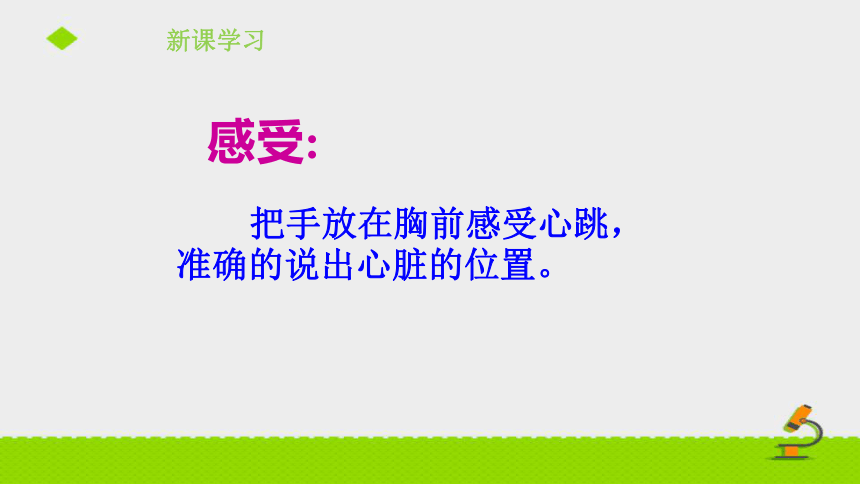 新课学习

感受:

把手放在胸前感受心跳，准确的说出心脏的位置。